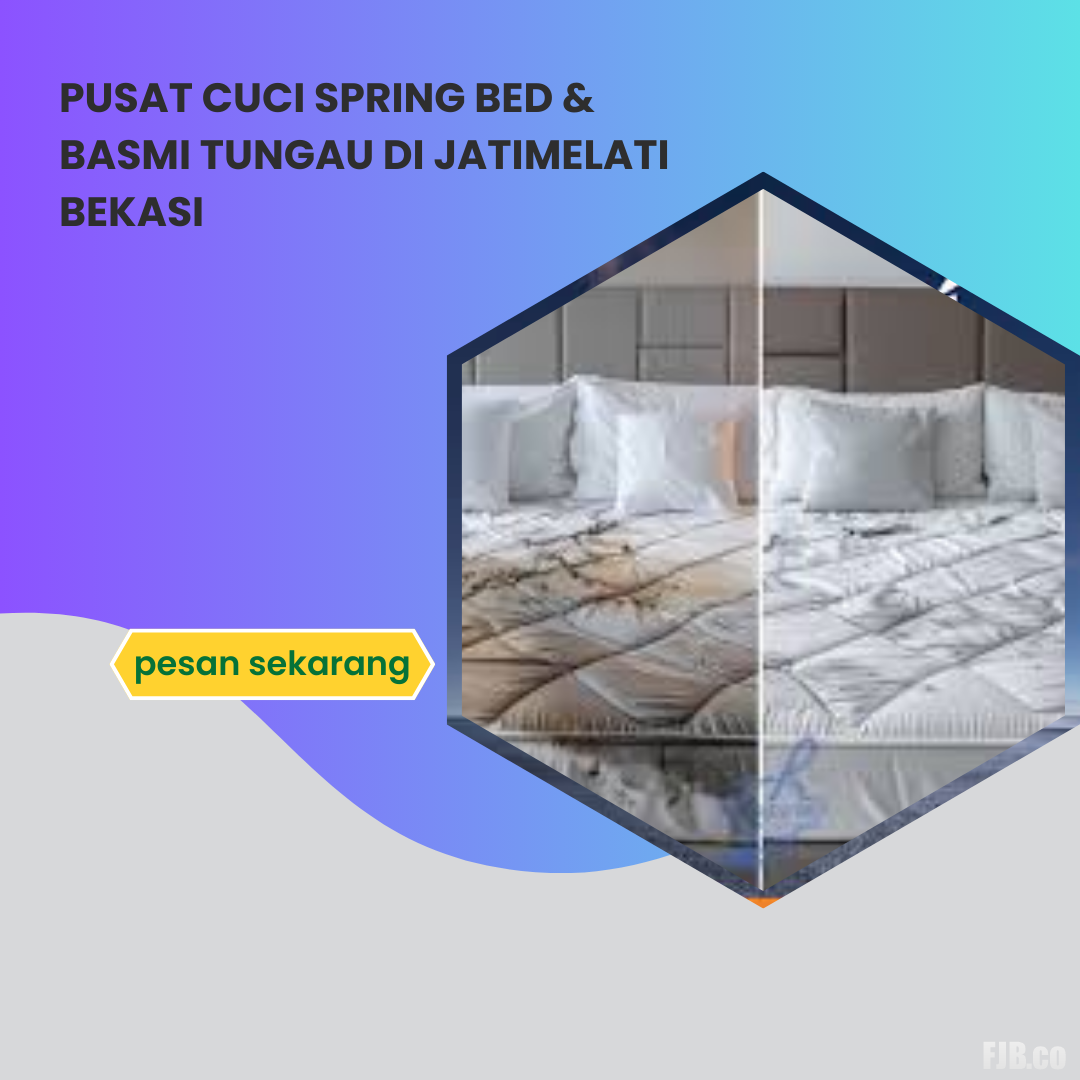 PUSAT CUCI SPRING BED & BASMI TUNGAU DI JATIMELATI BEKASI

pesan sekarang

FJB.co